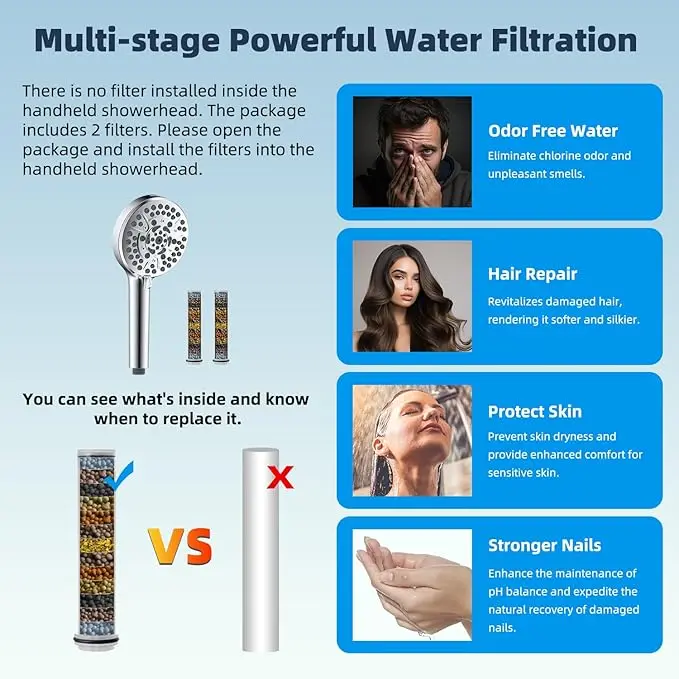 Multi-stage Powerful Water Filtration

There is no filter installed inside the handheld showerhead. The package includes 2 filters. Please open the package and install the filters into the handheld showerhead.

You can see what's inside and know when to replace it.

VS

Odor Free Water
Eliminate chlorine odor and unpleasant smells.

Hair Repair
Revitalizes damaged hair, rendering it softer and silkier.

Protect Skin
Prevent skin dryness and provide enhanced comfort for sensitive skin.

Stronger Nails
Enhance the maintenance of pH balance and expedite the natural recovery of damaged nails.